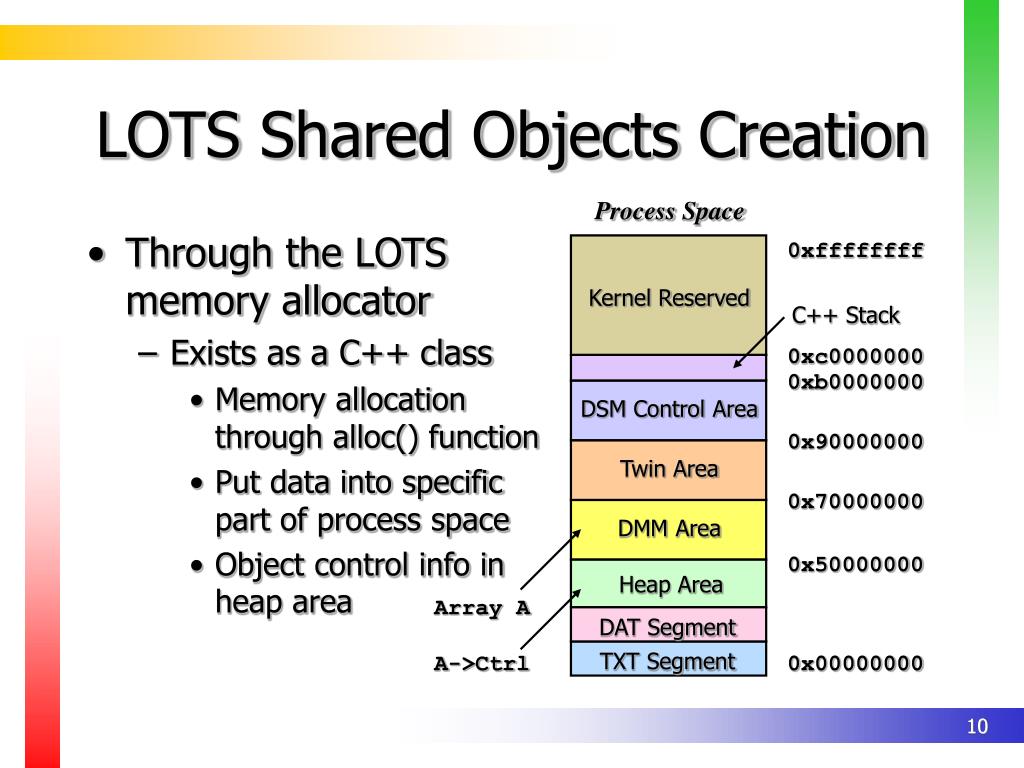 LOTS Shared Objects Creation

• Through the LOTS memory allocator
– Exists as a C++ class
• Memory allocation through alloc() function
• Put data into specific part of process space
• Object control info in heap area

Process Space

Kernel Reserved
DSM Control Area
Twin Area
DMM Area
Heap Area
DAT Segment
TXT Segment

0xffffffff
C++ Stack
0xc0000000
0xb0000000
0x90000000
0x70000000
0x50000000
0x00000000

Array A
A->Ctrl

10